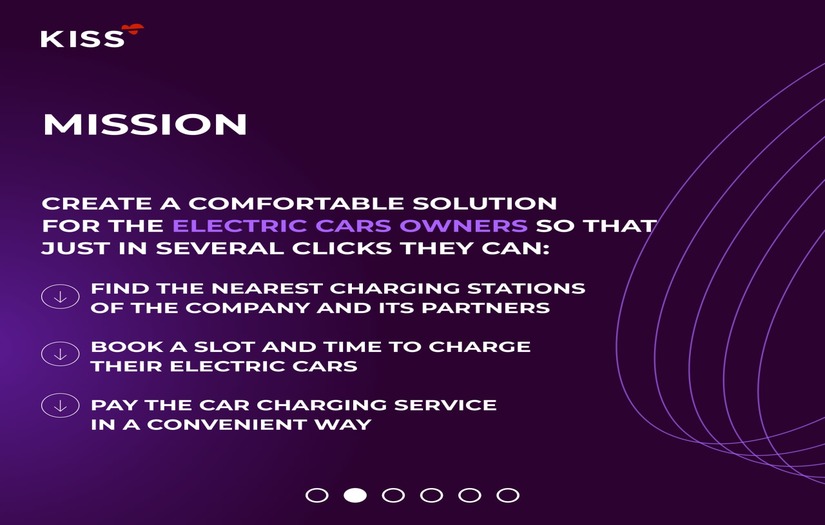 KISS

MISSION

CREATE A COMFORTABLE SOLUTION FOR THE ELECTRIC CARS OWNERS SO THAT JUST IN SEVERAL CLICKS THEY CAN:

FIND THE NEAREST CHARGING STATIONS OF THE COMPANY AND ITS PARTNERS

BOOK A SLOT AND TIME TO CHARGE THEIR ELECTRIC CARS

PAY THE CAR CHARGING SERVICE IN A CONVENIENT WAY